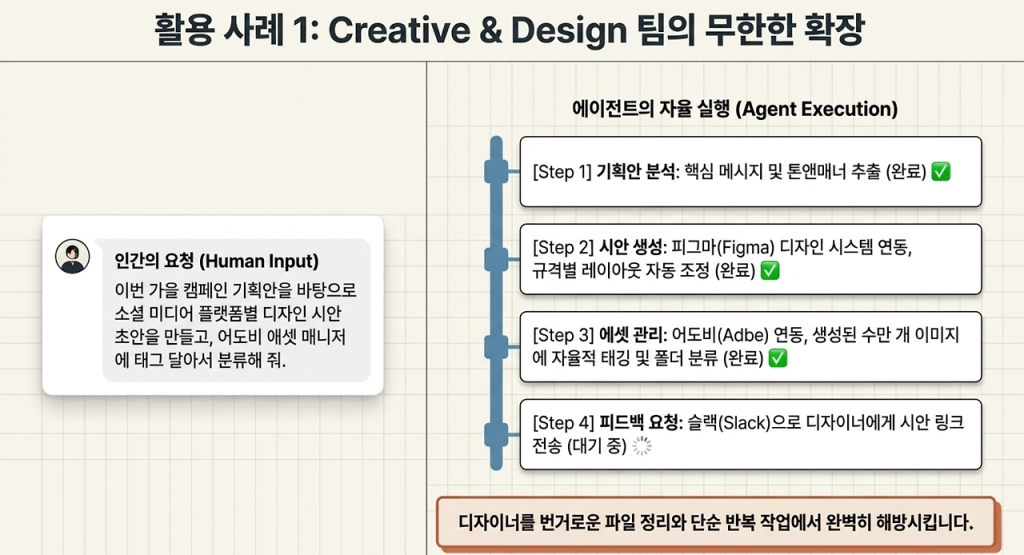 활용 사례 1: Creative & Design 팀의 무한한 확장

인간의 요청 (Human Input)

이번 가을 캠페인 기획안을 바탕으로 소셜 미디어 플랫폼별 디자인 시안 초안을 만들고, 어도비 애셋 매니저에 태그 달아서 분류해 줘.

에이전트의 자율 실행 (Agent Execution)

[Step 1] 기획안 분석: 핵심 메시지 및 톤앤매너 추출 (완료) ✅

[Step 2] 시안 생성: 피그마(Figma) 디자인 시스템 연동, 규격별 레이아웃 자동 조정 (완료) ✅

[Step 3] 에셋 관리: 어도비(Adbe) 연동, 생성된 수만 개 이미지에 자율적 태깅 및 폴더 분류 (완료) ✅

[Step 4] 피드백 요청: 슬랙(Slack)으로 디자이너에게 시안 링크 전송 (대기 중)

디자이너를 번거로운 파일 정리와 단순 반복 작업에서 완벽히 해방시킵니다.